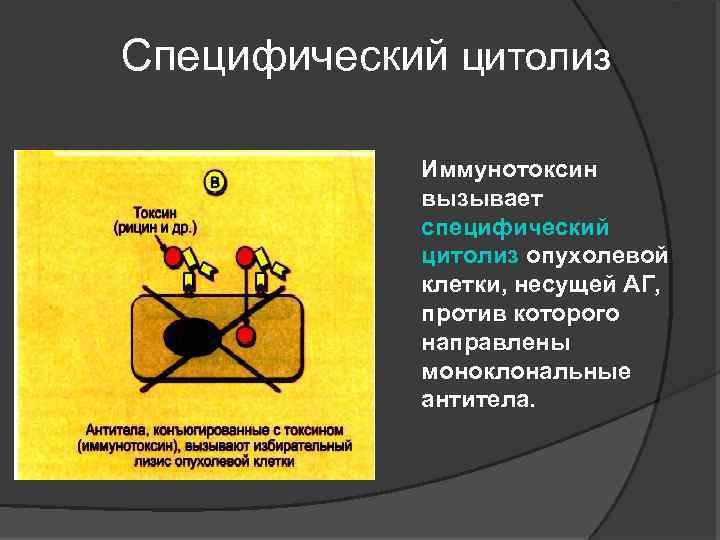 Специфический цитолиз

В

Токсин (рицин и др.)

Антитела, конъюгированные с токсином (иммунотоксин), вызывают избирательный лизис опухолевой клетки

Иммунотоксин вызывает специфический цитолиз опухолевой клетки, несущей АГ, против которого направлены моноклональные антитела.